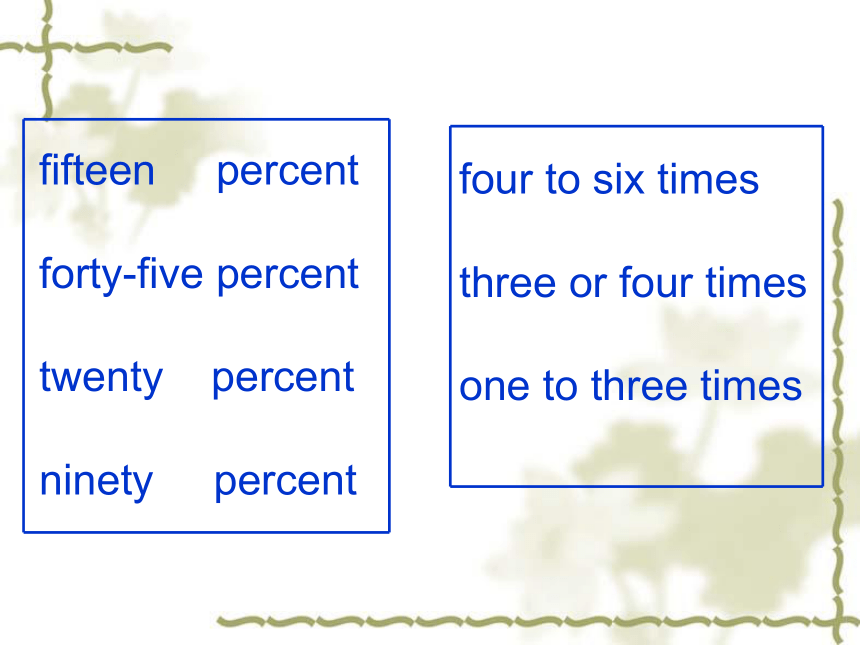 fifteen percent

forty-five percent

twenty percent

ninety percent

four to six times

three or four times

one to three times